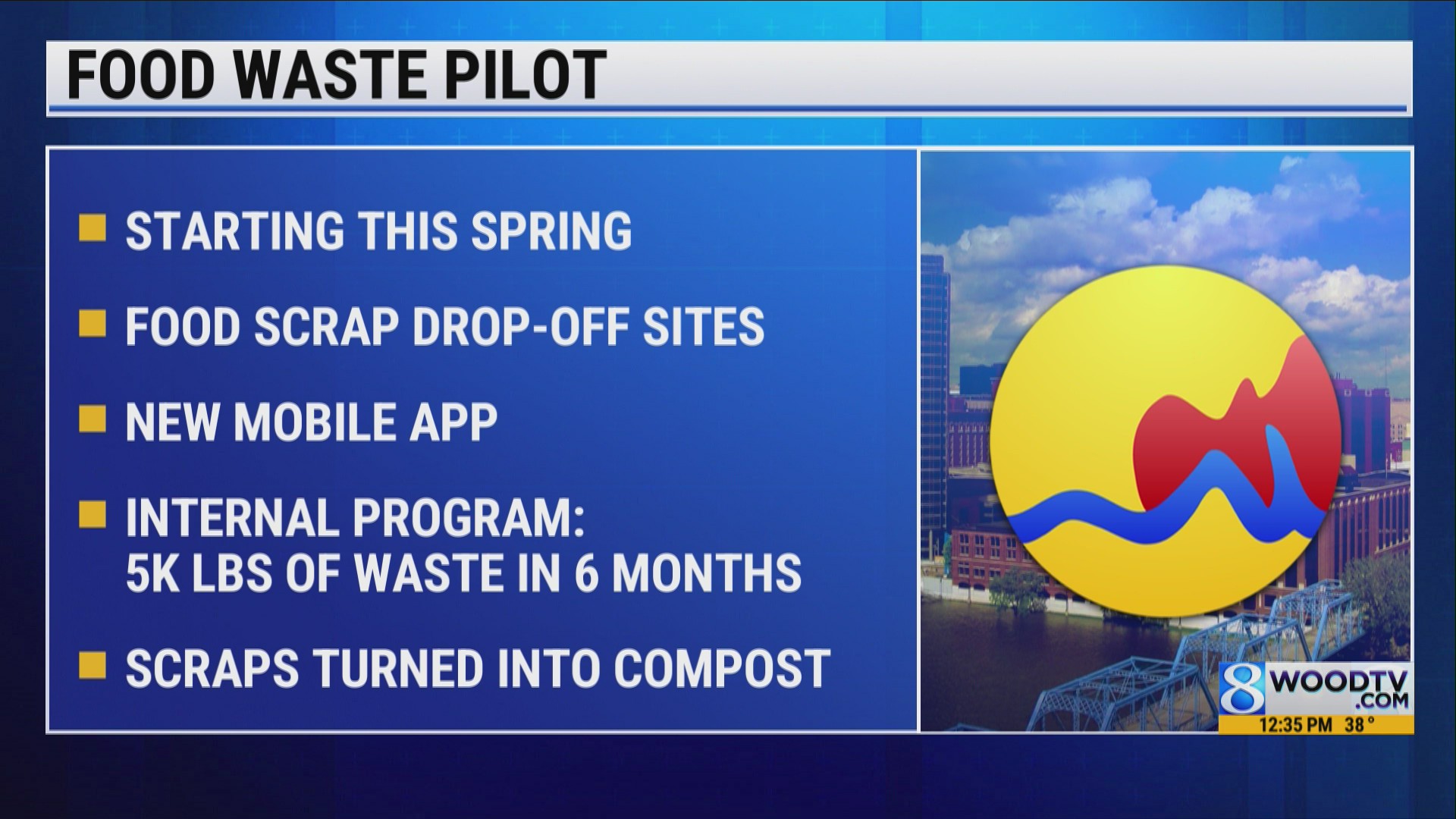 FOOD WASTE PILOT

STARTING THIS SPRING

FOOD SCRAP DROP-OFF SITES

NEW MOBILE APP

INTERNAL PROGRAM: 5K LBS OF WASTE IN 6 MONTHS

SCRAPS TURNED INTO COMPOST

8 WOODTV .COM
12:35 PM 38°